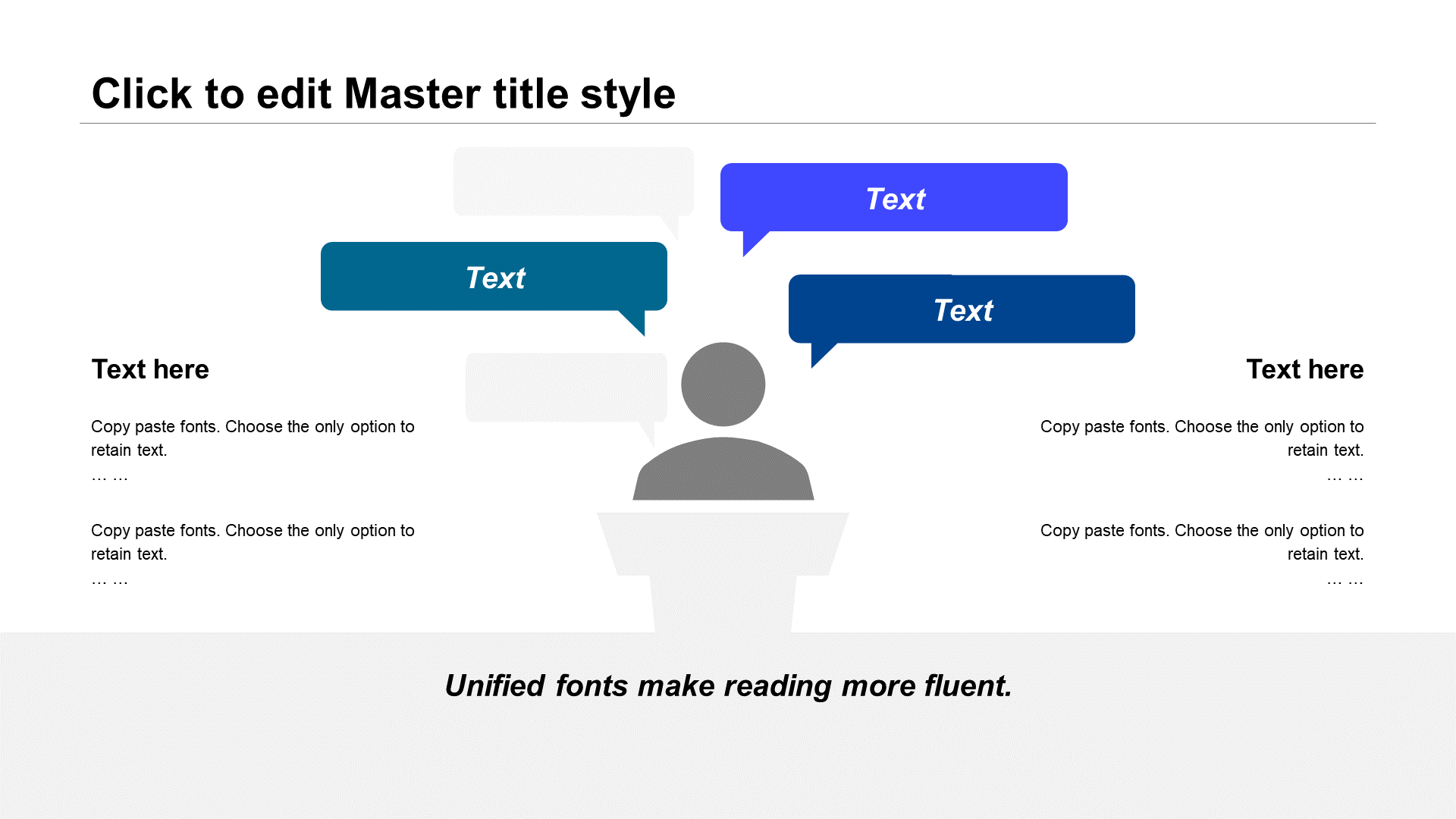 Click to edit Master title style

Text

Text

Text

Text here

Copy paste fonts. Choose the only option to retain text.
… …

Copy paste fonts. Choose the only option to retain text.
… …

Text here

Copy paste fonts. Choose the only option to retain text.
… …

Copy paste fonts. Choose the only option to retain text.
… …

Unified fonts make reading more fluent.